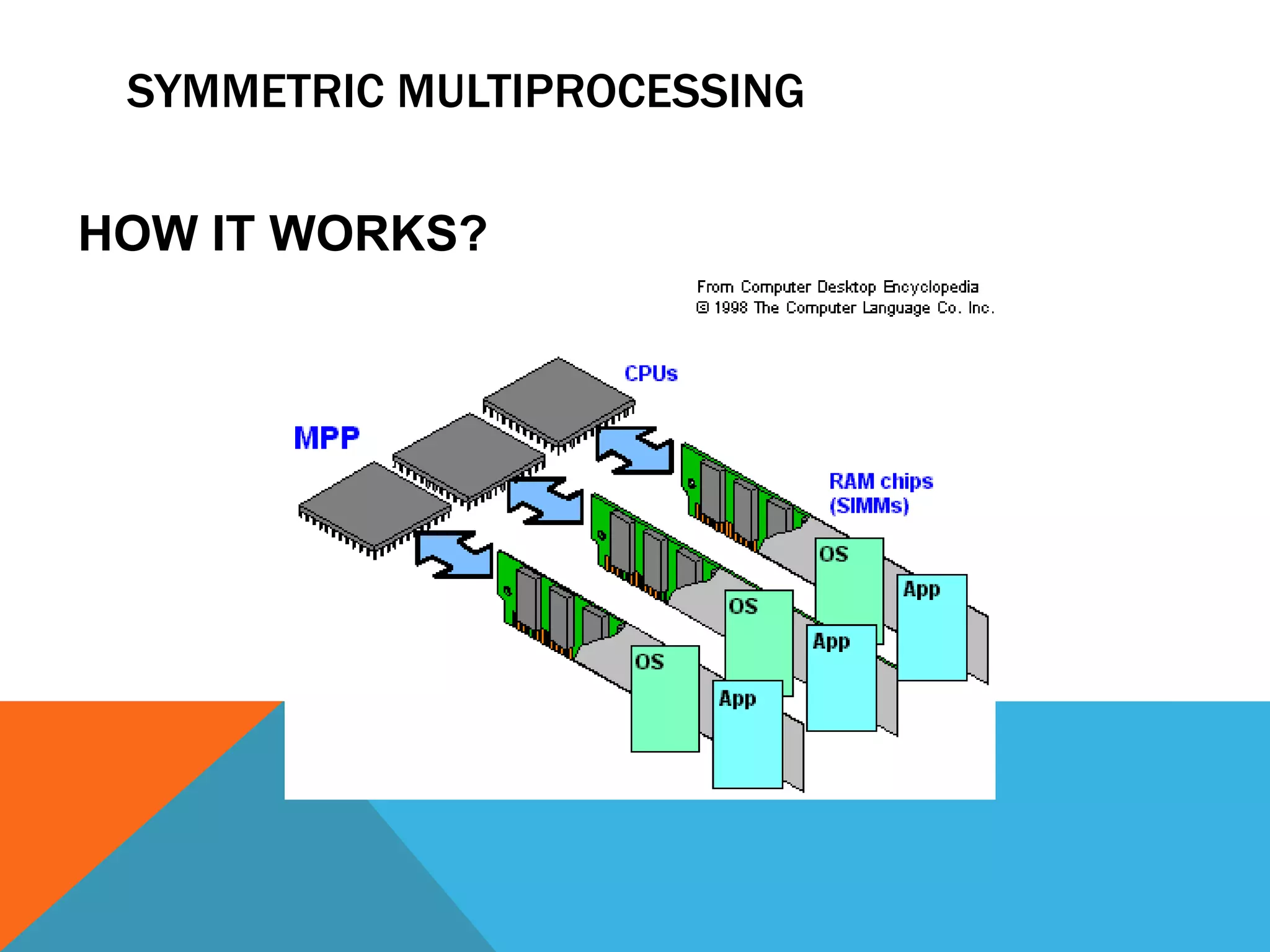 SYMMETRIC MULTIPROCESSING

HOW IT WORKS?

From Computer Desktop Encyclopedia
© 1998 The Computer Language Co. Inc.

CPUs

MPP

RAM chips
(SIMMs)

OS

App

OS

App

OS

App